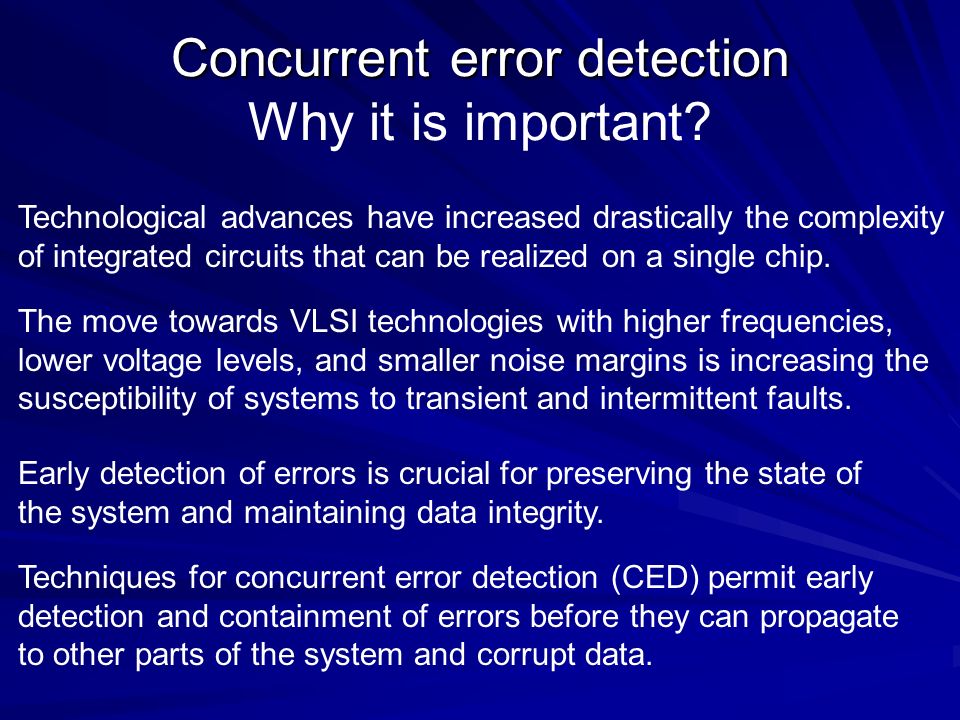 Concurrent error detection
Why it is important?

Technological advances have increased drastically the complexity of integrated circuits that can be realized on a single chip.

The move towards VLSI technologies with higher frequencies, lower voltage levels, and smaller noise margins is increasing the susceptibility of systems to transient and intermittent faults.

Early detection of errors is crucial for preserving the state of the system and maintaining data integrity.

Techniques for concurrent error detection (CED) permit early detection and containment of errors before they can propagate to other parts of the system and corrupt data.